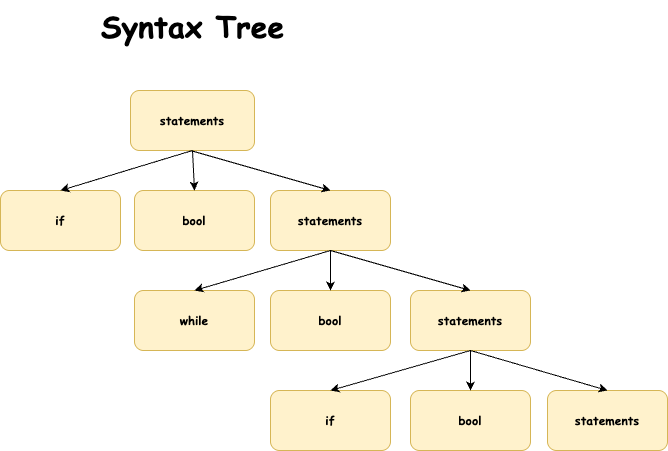 Syntax Tree

statements

if

bool

statements

while

bool

statements

if

bool

statements